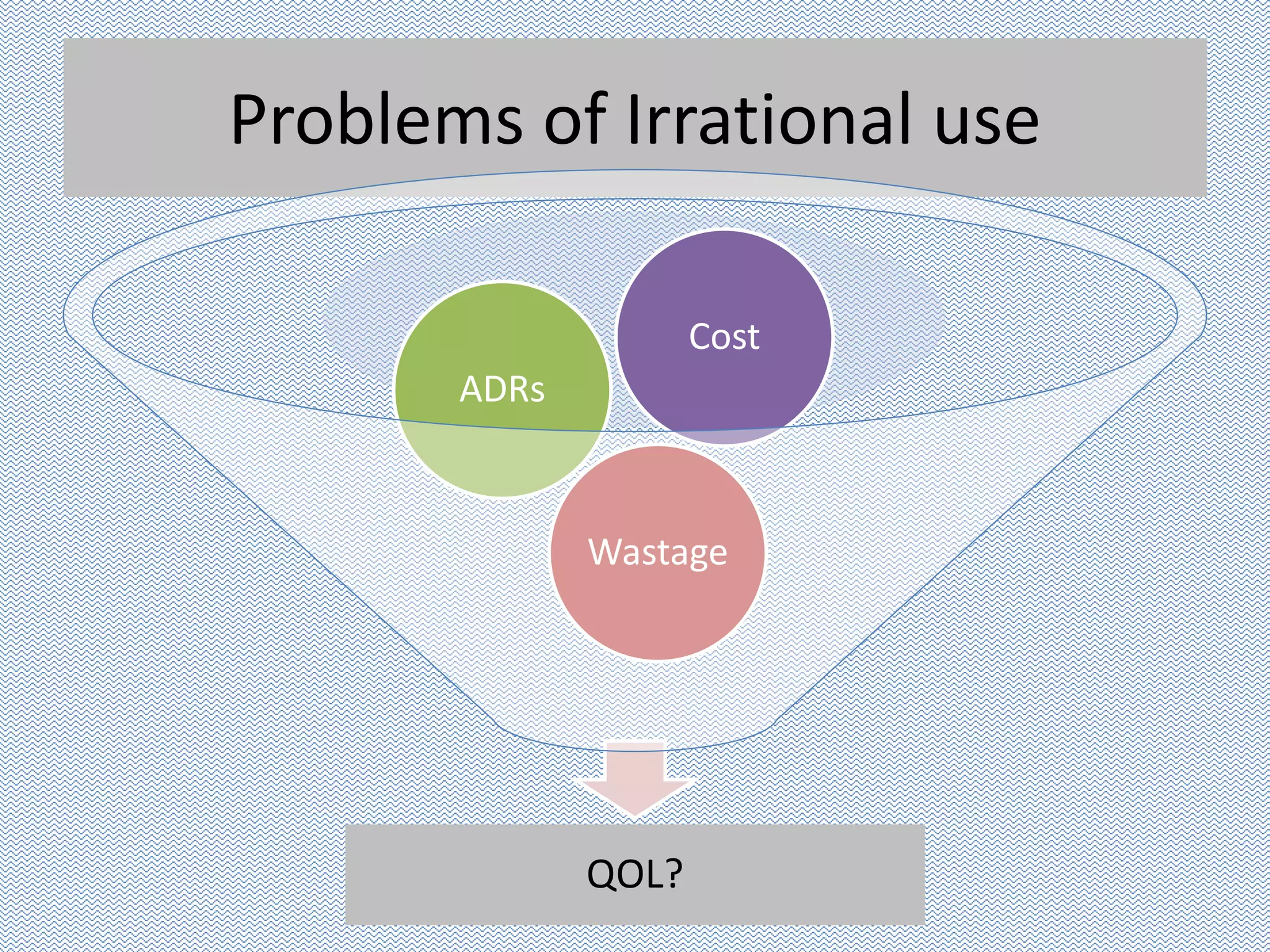 Problems of Irrational use

Cost

ADRs

Wastage

QOL?